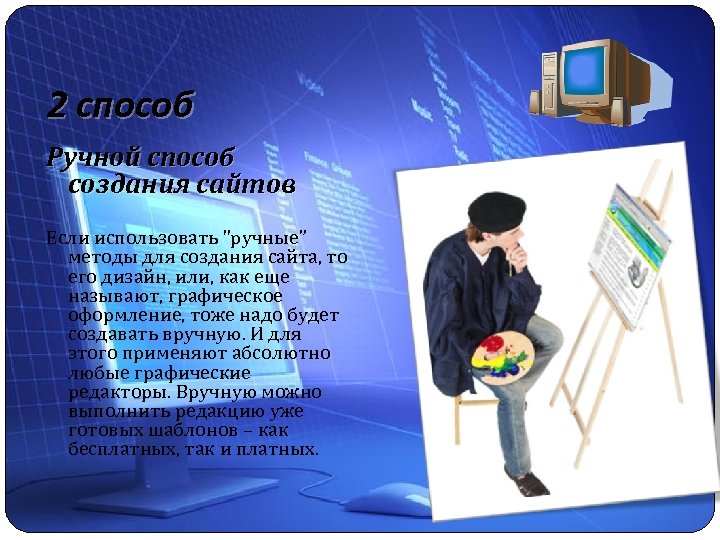 2 способ

Ручной способ создания сайтов

Если использовать "ручные" методы для создания сайта, то его дизайн, или, как еще называют, графическое оформление, тоже надо будет создавать вручную. И для этого применяют абсолютно любые графические редакторы. Вручную можно выполнить редакцию уже готовых шаблонов – как бесплатных, так и платных.